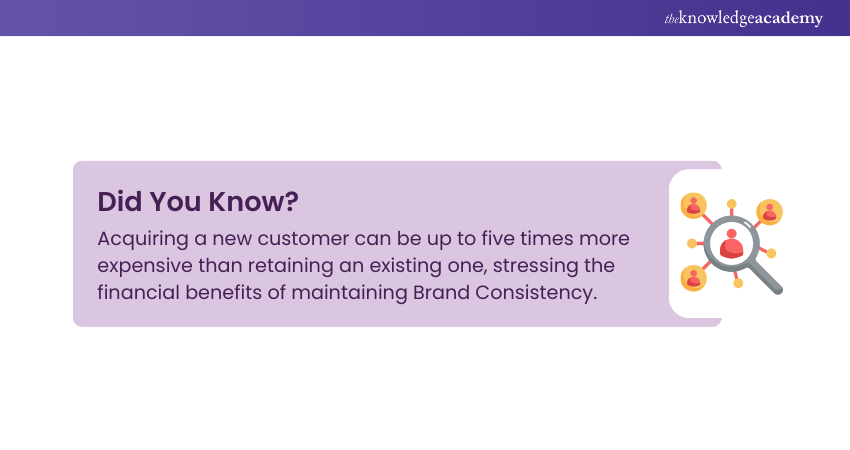 theknowledgeacademy

Did You Know?

Acquiring a new customer can be up to five times more expensive than retaining an existing one, stressing the financial benefits of maintaining Brand Consistency.